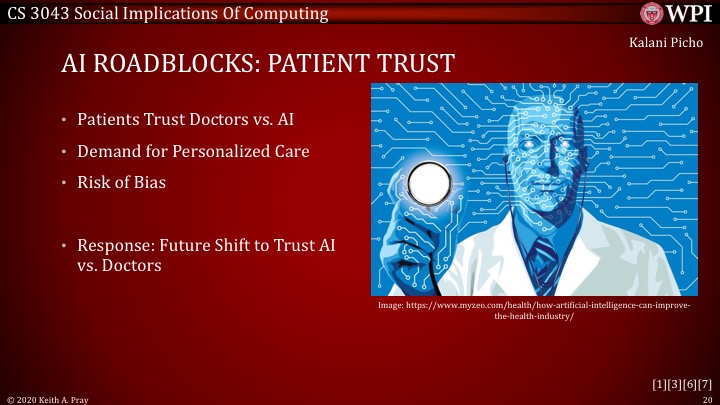 CS 3043 Social Implications Of Computing

WPI

Kalani Picho

AI ROADBLOCKS: PATIENT TRUST

• Patients Trust Doctors vs. AI
• Demand for Personalized Care
• Risk of Bias

• Response: Future Shift to Trust AI vs. Doctors

Image: https://www.myzeo.com/health/how-artificial-intelligence-can-improve-the-health-industry/

[1][3][6][7]

© 2020 Keith A. Pray

20